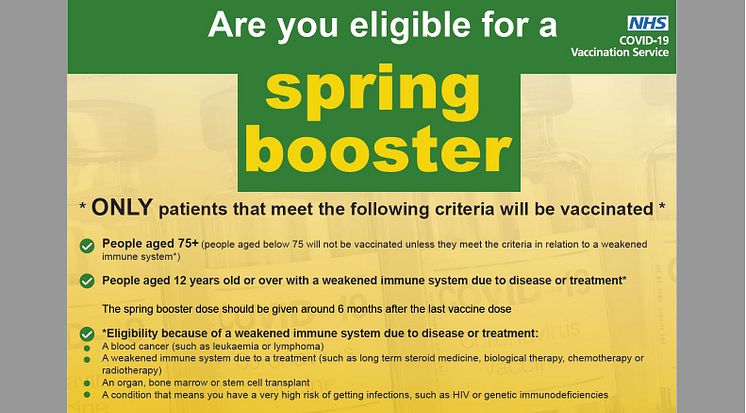 Are you eligible for a

NHS
COVID-19
Vaccination Service

spring booster

* ONLY patients that meet the following criteria will be vaccinated *

People aged 75+ (people aged below 75 will not be vaccinated unless they meet the criteria in relation to a weakened immune system*)

People aged 12 years old or over with a weakened immune system due to disease or treatment*

The spring booster dose should be given around 6 months after the last vaccine dose

*Eligibility because of a weakened immune system due to disease or treatment:
A blood cancer (such as leukaemia or lymphoma)
A weakened immune system due to a treatment (such as long term steroid medicine, biological therapy, chemotherapy or radiotherapy)
An organ, bone marrow or stem cell transplant
A condition that means you have a very high risk of getting infections, such as HIV or genetic immunodeficiencies